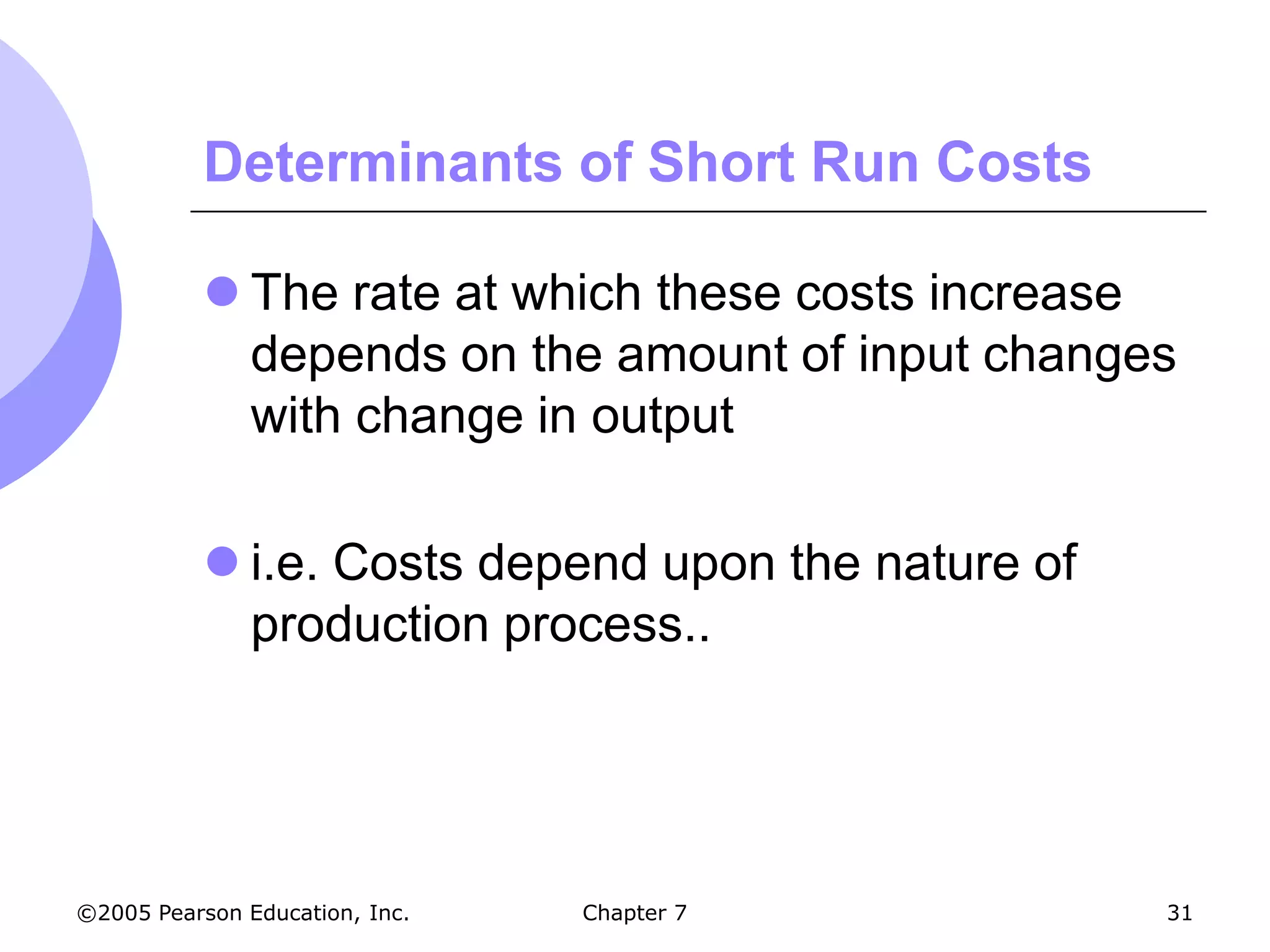 Determinants of Short Run Costs

The rate at which these costs increase depends on the amount of input changes with change in output

i.e. Costs depend upon the nature of production process..

©2005 Pearson Education, Inc.

Chapter 7

31